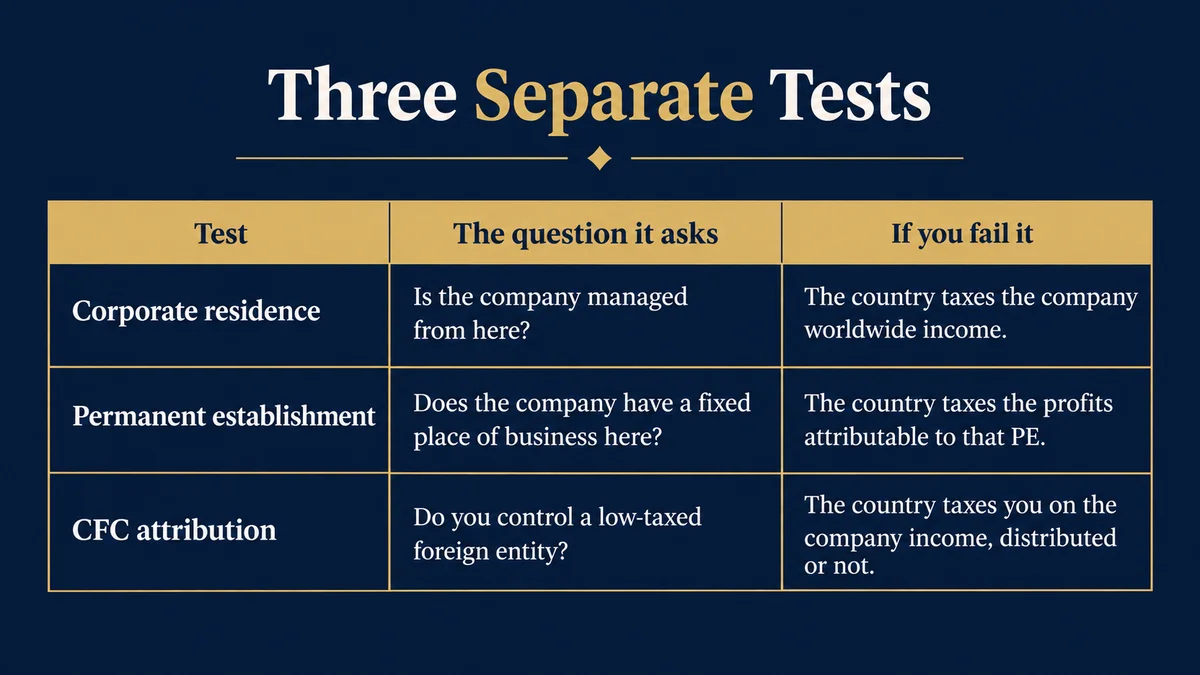 Three Separate Tests

| Test | The question it asks | If you fail it |
|---|---|---|
| Corporate residence | Is the company managed from here? | The country taxes the company worldwide income. |
| Permanent establishment | Does the company have a fixed place of business here? | The country taxes the profits attributable to that PE. |
| CFC attribution | Do you control a low-taxed foreign entity? | The country taxes you on the company income, distributed or not. |